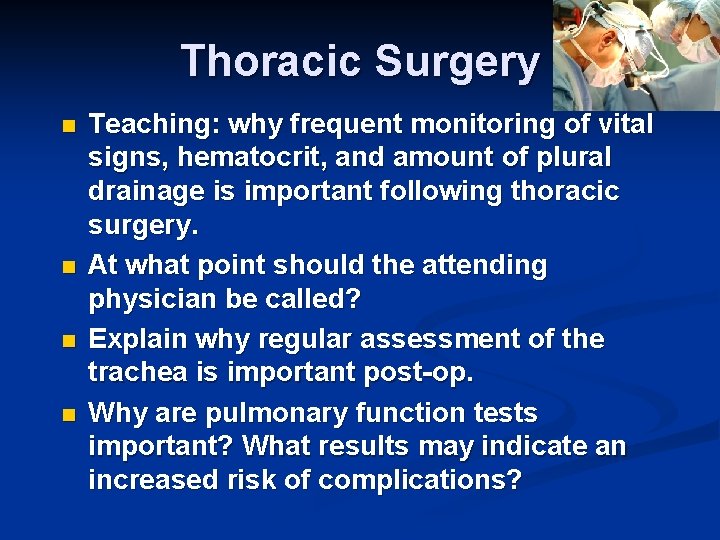 Thoracic Surgery

- Teaching: why frequent monitoring of vital signs, hematocrit, and amount of plural drainage is important following thoracic surgery.
- At what point should the attending physician be called?
- Explain why regular assessment of the trachea is important post-op.
- Why are pulmonary function tests important? What results may indicate an increased risk of complications?